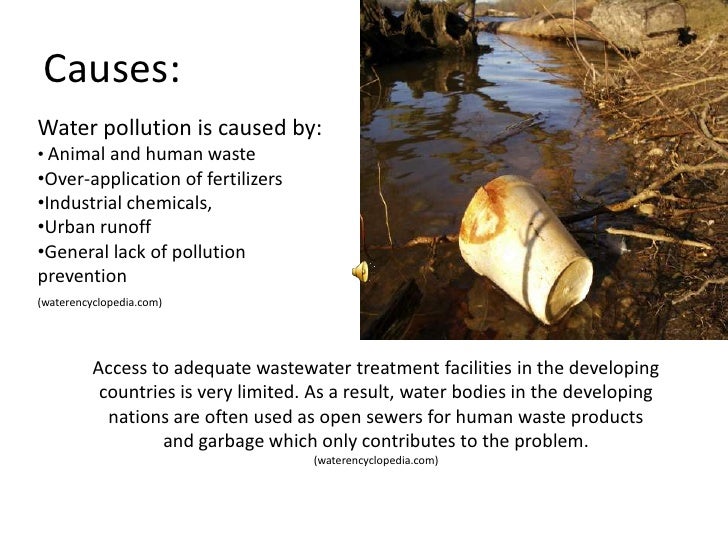 Causes:

Water pollution is caused by:
• Animal and human waste
•Over-application of fertilizers
•Industrial chemicals,
•Urban runoff
•General lack of pollution prevention
(waterencyclopedia.com)

Access to adequate wastewater treatment facilities in the developing countries is very limited. As a result, water bodies in the developing nations are often used as open sewers for human waste products and garbage which only contributes to the problem.
(waterencyclopedia.com)